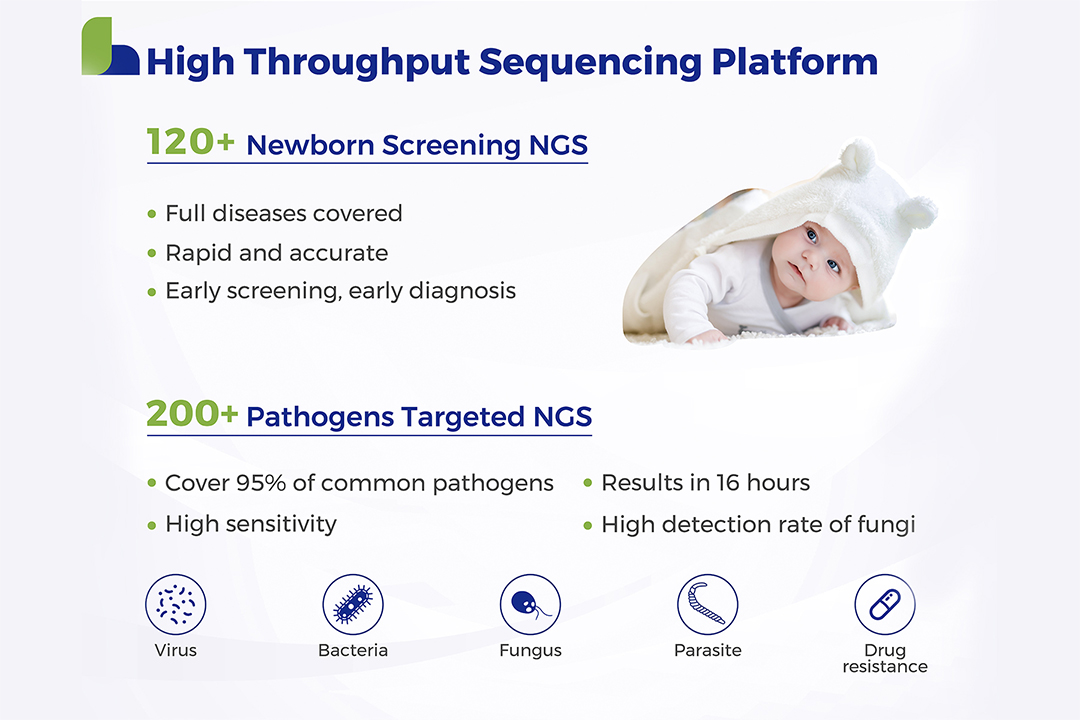 High Throughput Sequencing Platform

120+ Newborn Screening NGS

• Full diseases covered
• Rapid and accurate
• Early screening, early diagnosis

200+ Pathogens Targeted NGS

• Cover 95% of common pathogens
• High sensitivity

• Results in 16 hours
• High detection rate of fungi

Virus

Bacteria

Fungus

Parasite

Drug resistance